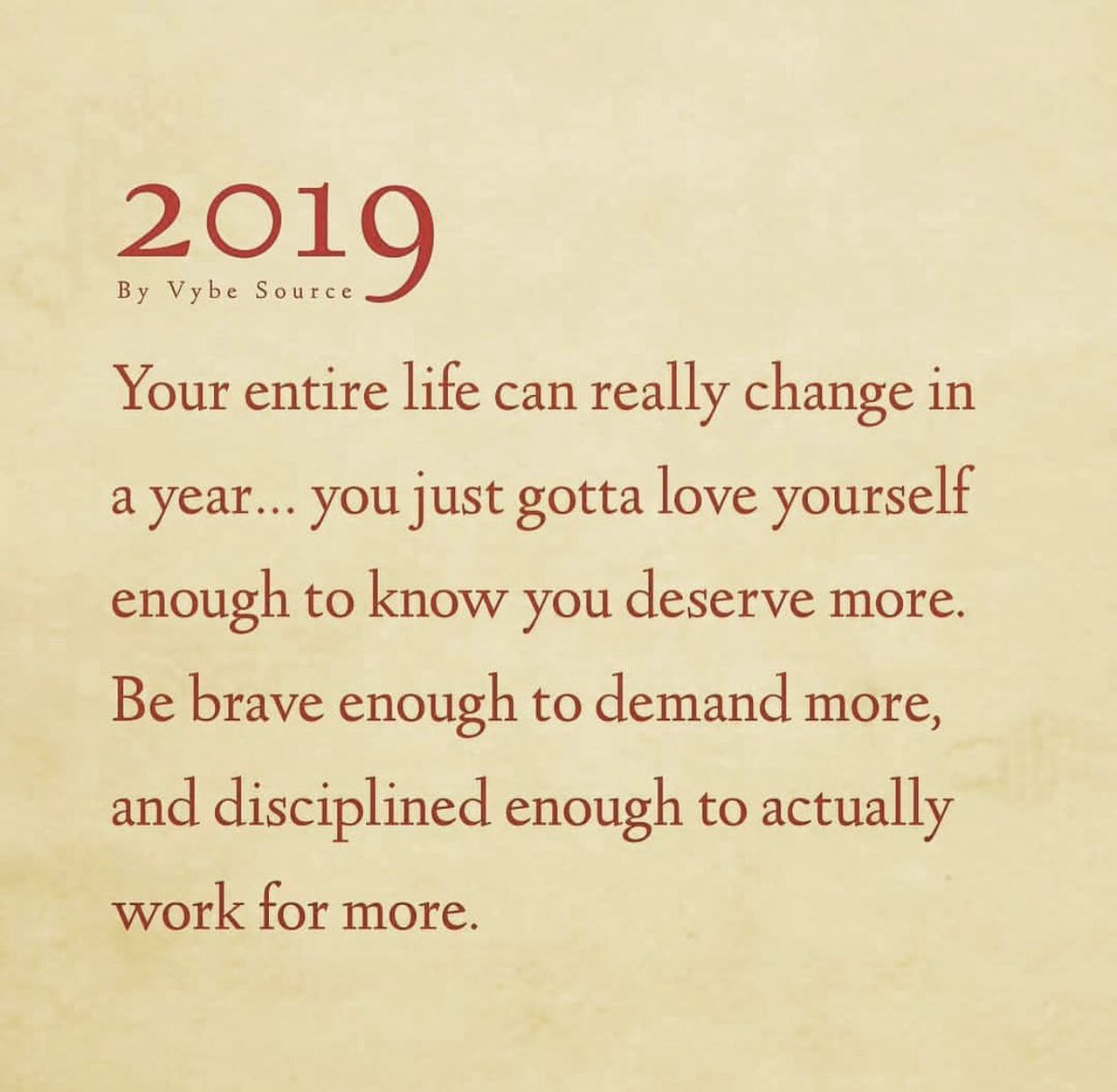 2019
By Vybe Source

Your entire life can really change in a year… you just gotta love yourself enough to know you deserve more. Be brave enough to demand more, and disciplined enough to actually work for more.